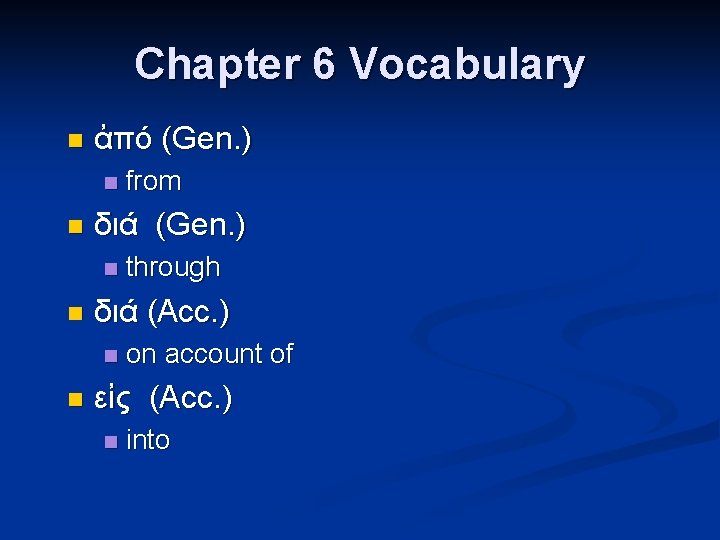 Chapter 6 Vocabulary

ἀπό (Gen.)

from

διά (Gen.)

through

διά (Acc.)

on account of

εἰς (Acc.)

into